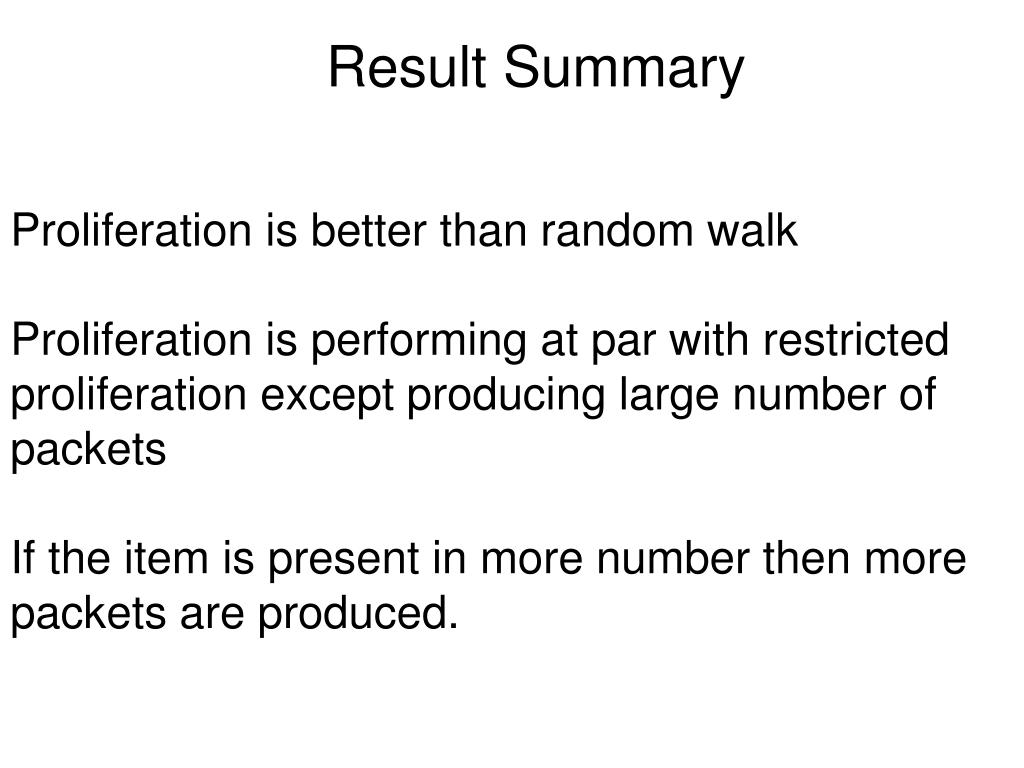 Result Summary

Proliferation is better than random walk

Proliferation is performing at par with restricted proliferation except producing large number of packets

If the item is present in more number then more packets are produced.